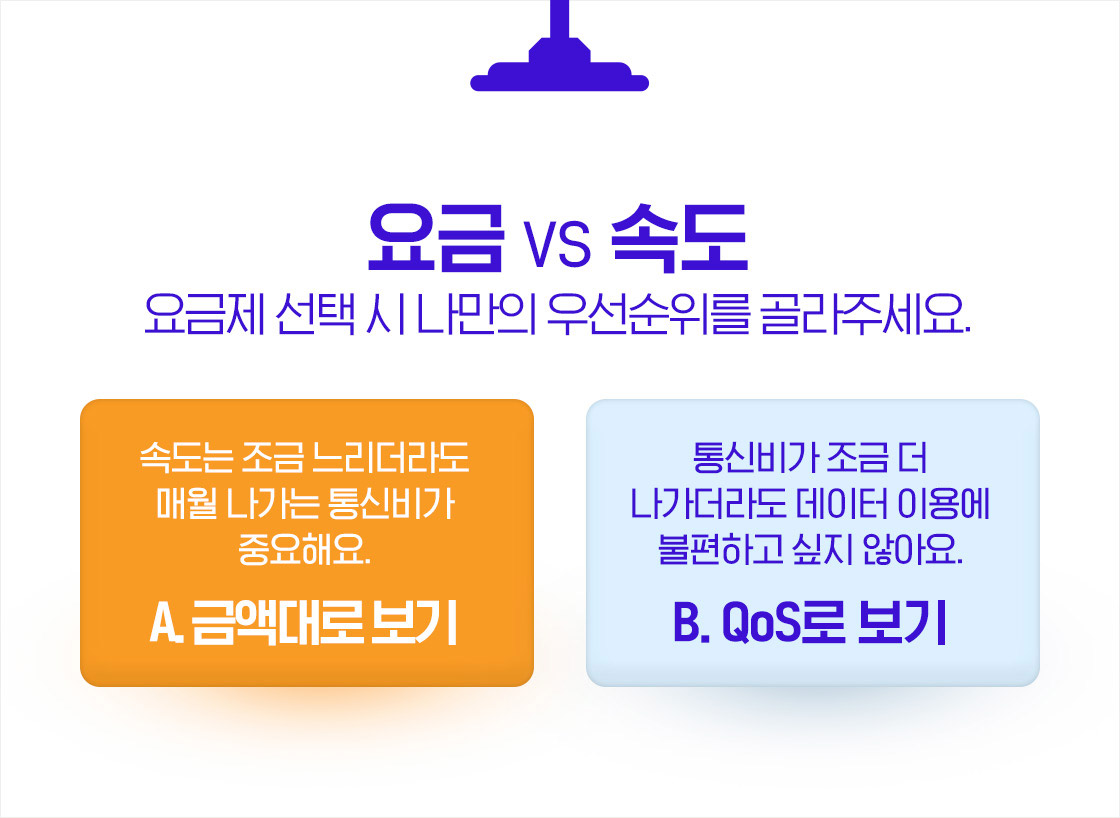 요금 VS 속도

요금제 선택 시 나만의 우선순위를 골라주세요.

속도는 조금 느리더라도 매월 나가는 통신비가 중요해요.

A. 금액대로 보기

통신비가 조금 더 나가더라도 데이터 이용에 불편하고 싶지 않아요.

B. QoS로 보기